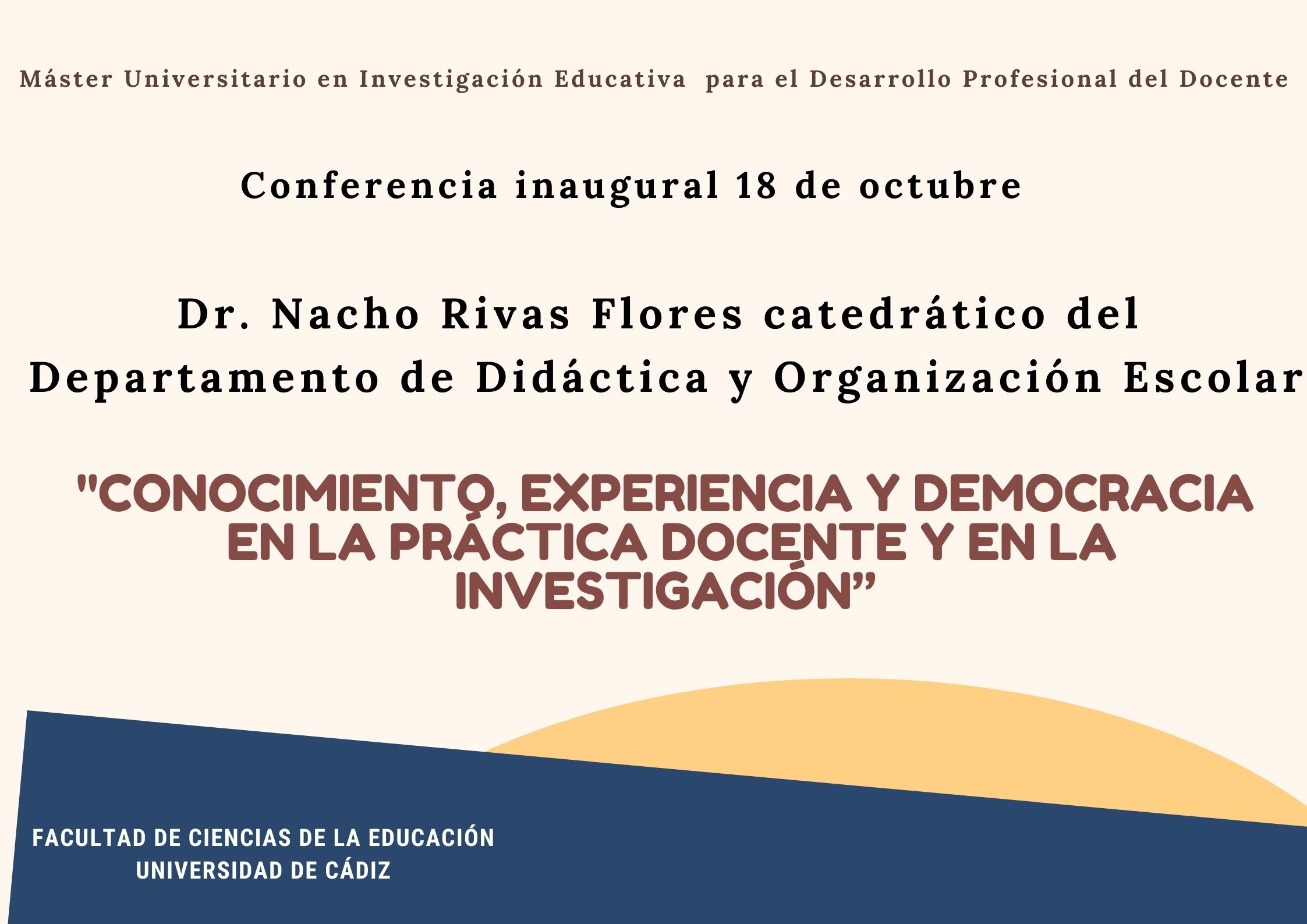 Máster Universitario en Investigación Educativa para el Desarrollo Profesional del Docente

Conferencia inaugural 18 de octubre

Dr. Nacho Rivas Flores catedrático del Departamento de Didáctica y Organización Escolar

"CONOCIMIENTO, EXPERIENCIA Y DEMOCRACIA EN LA PRÁCTICA DOCENTE Y EN LA INVESTIGACIÓN"

FACULTAD DE CIENCIAS DE LA EDUCACIÓN
UNIVERSIDAD DE CÁDIZ